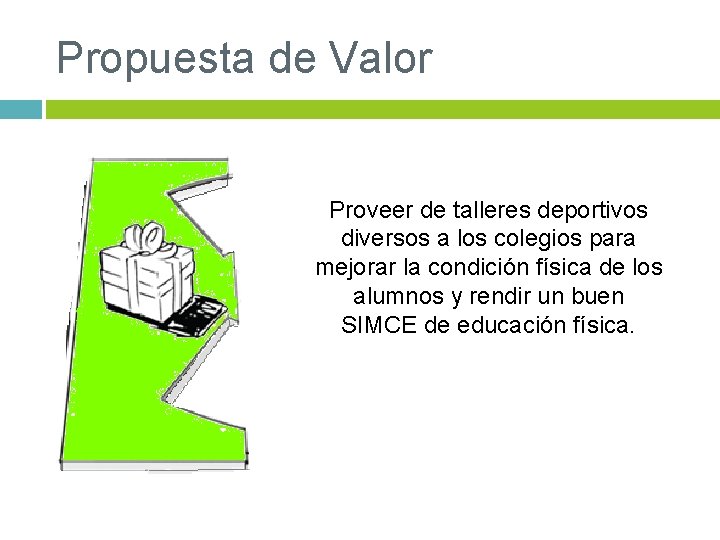 Propuesta de Valor

Proveer de talleres deportivos diversos a los colegios para mejorar la condición física de los alumnos y rendir un buen SIMCE de educación física.